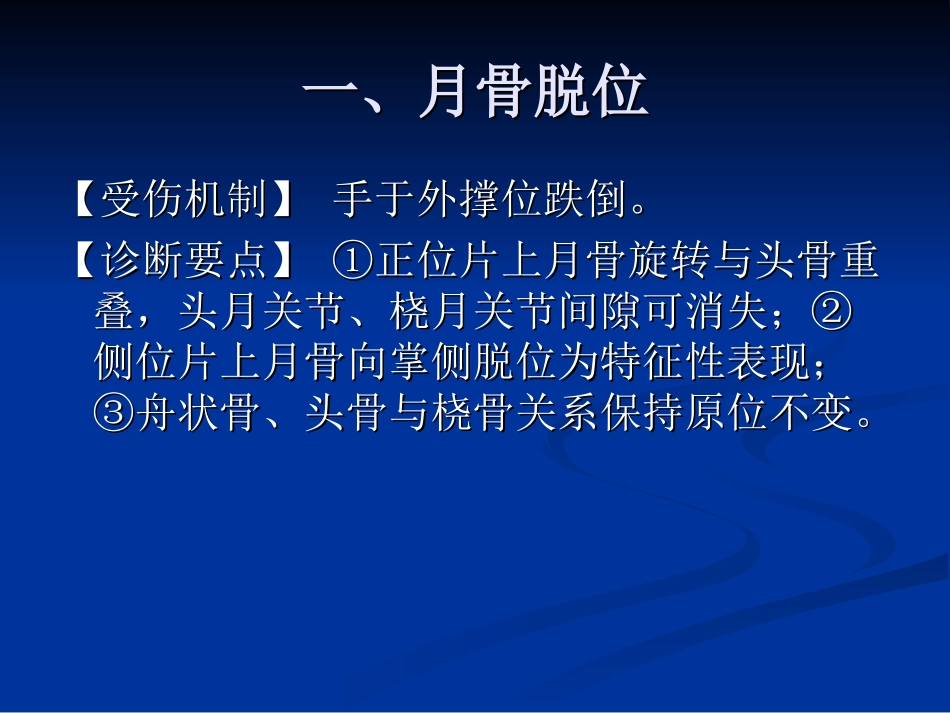 一、月骨脱位

【受伤机制】 手于外撑位跌倒。

【诊断要点】 ①正位片上月骨旋转与头骨重叠，头月关节、桡月关节间隙可消失；②侧位片上月骨向掌侧脱位为特征性表现；③舟状骨、头骨与桡骨关系保持原位不变。